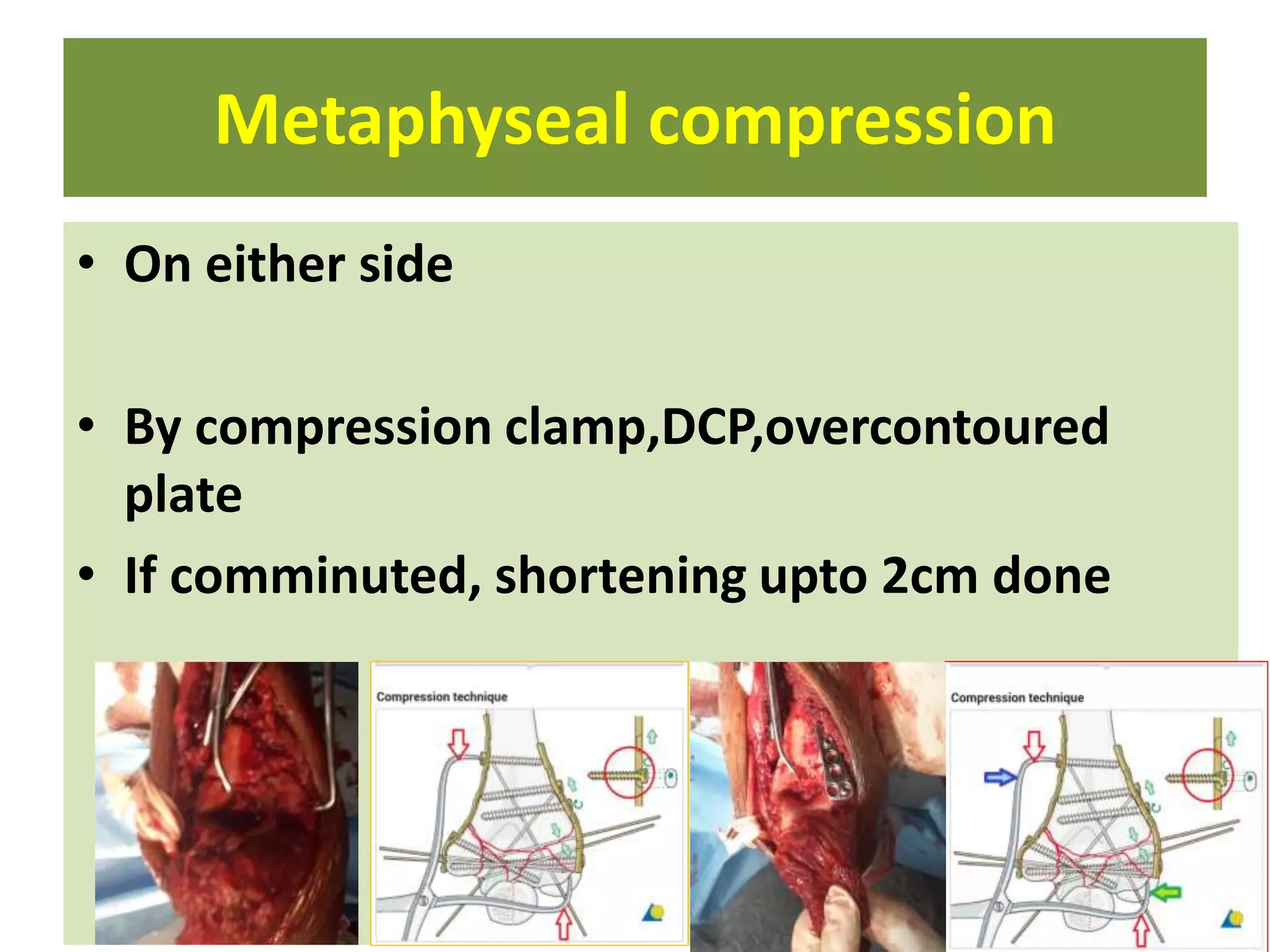 Metaphyseal compression

• On either side

• By compression clamp,DCP,overcontoured plate

• If comminuted, shortening upto 2cm done

Compression technique

Compression technique